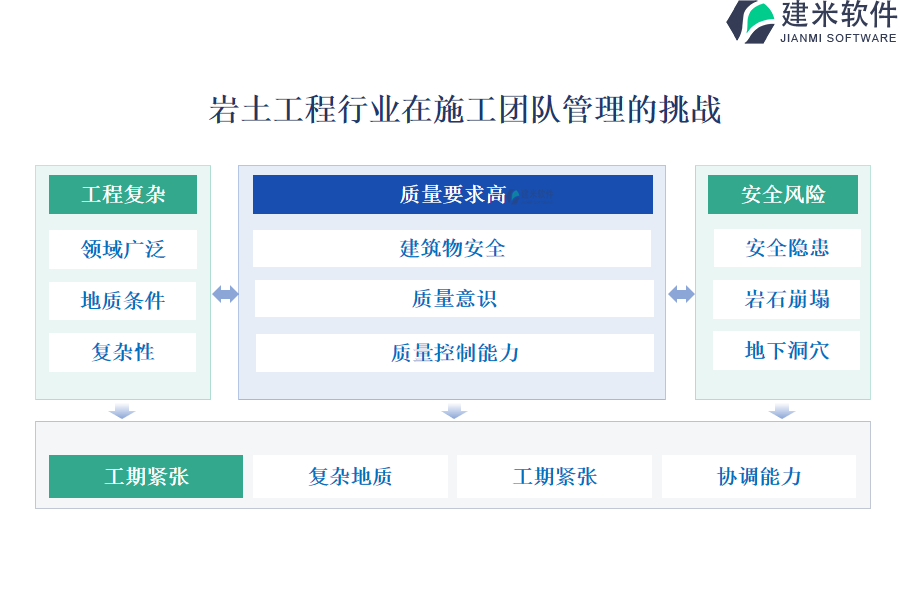 建米软件
JIANMI SOFTWARE

岩土工程行业在施工团队管理的挑战

工程复杂
领域广泛
地质条件
复杂性

质量要求高
建筑物安全
质量意识
质量控制能力

安全风险
安全隐患
岩石崩塌
地下洞穴

工期紧张
复杂地质
工期紧张
协调能力